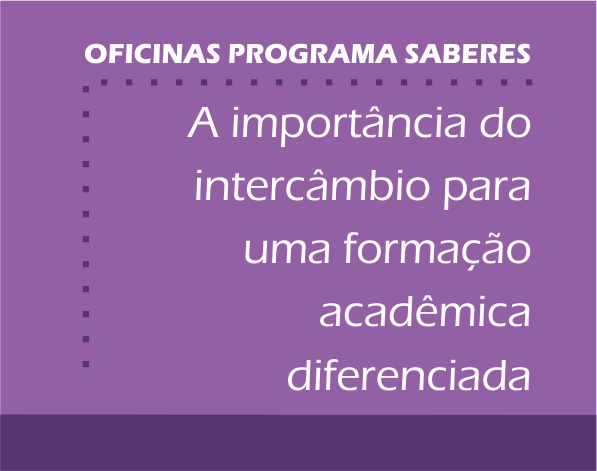 OFICINAS PROGRAMA SABERES

A importância do intercâmbio para uma formação acadêmica diferenciada